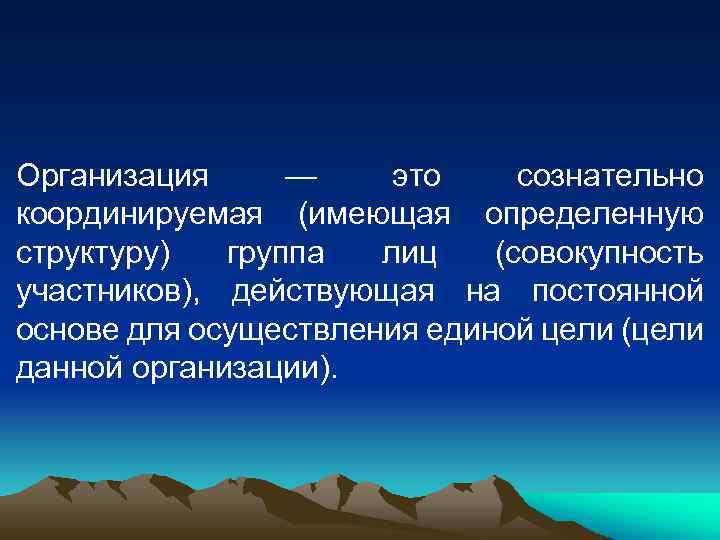 Организация — это сознательно координируемая (имеющая определенную структуру) группа лиц (совокупность участников), действующая на постоянной основе для осуществления единой цели (цели данной организации).